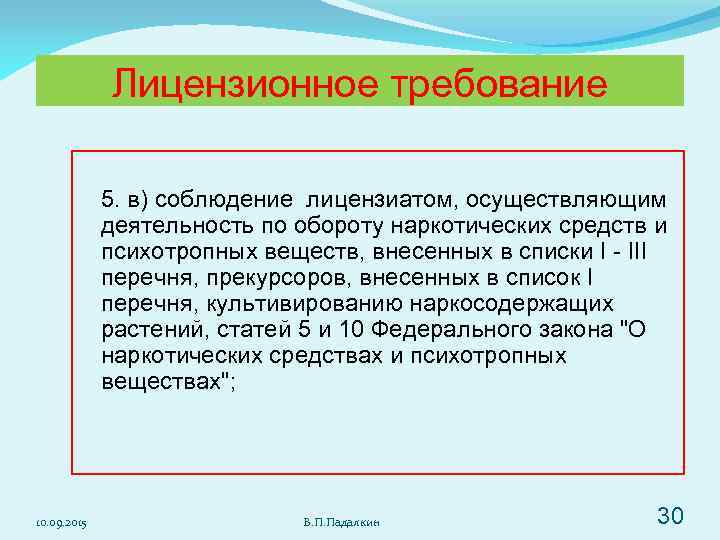 Лицензионное требование

5. в) соблюдение лицензиатом, осуществляющим деятельность по обороту наркотических средств и психотропных веществ, внесенных в списки I - III перечня, прекурсоров, внесенных в список I перечня, культивированию наркосодержащих растений, статей 5 и 10 Федерального закона "О наркотических средствах и психотропных веществах";

10.09.2015

В.П.Падалкин

30